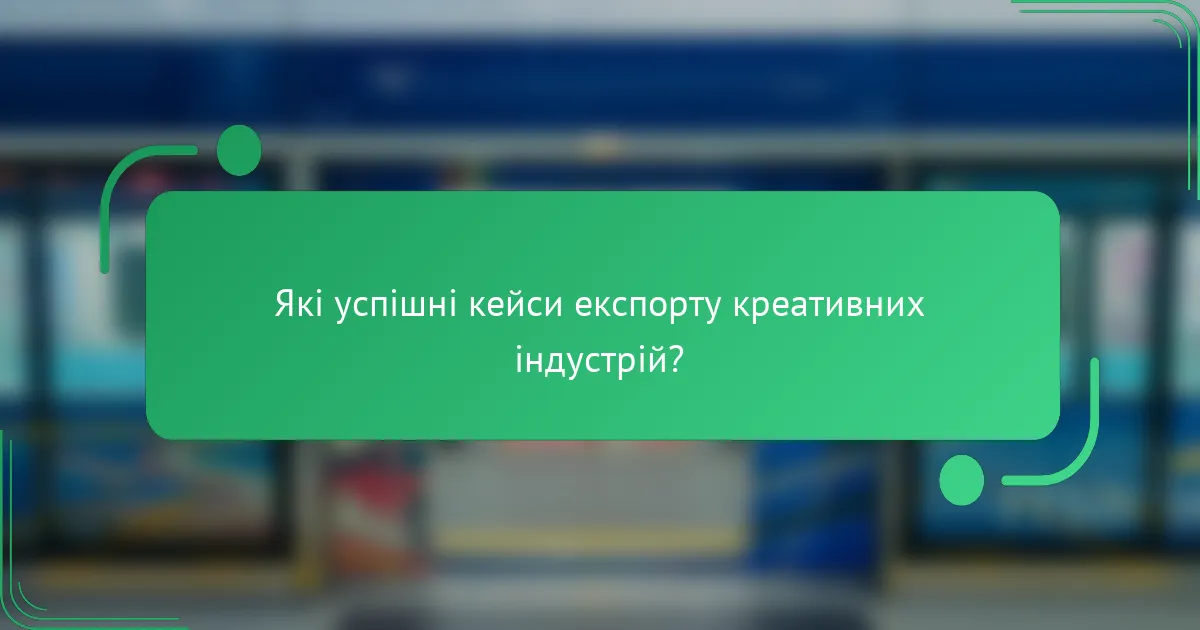 Які успішні кейси експорту креативних індустрій?